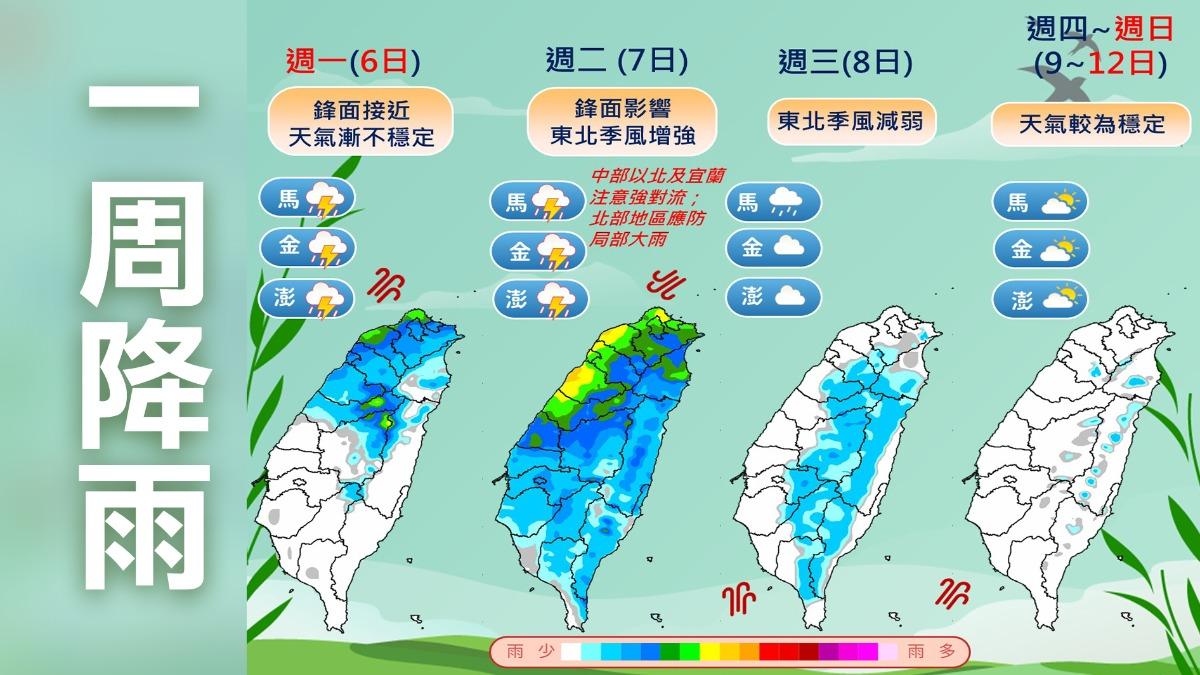 一周降雨

週一(6日)
鋒面接近
天氣漸不穩定
馬
金
澎

週二 (7日)
鋒面影響
東北季風增強
馬
金
澎
中部以北及宜蘭注意強對流；北部地區應防局部大雨

週三(8日)
東北季風減弱
馬
金
澎

週四~週日
(9~12日)
天氣較為穩定
馬
金
澎

雨 少
雨 多